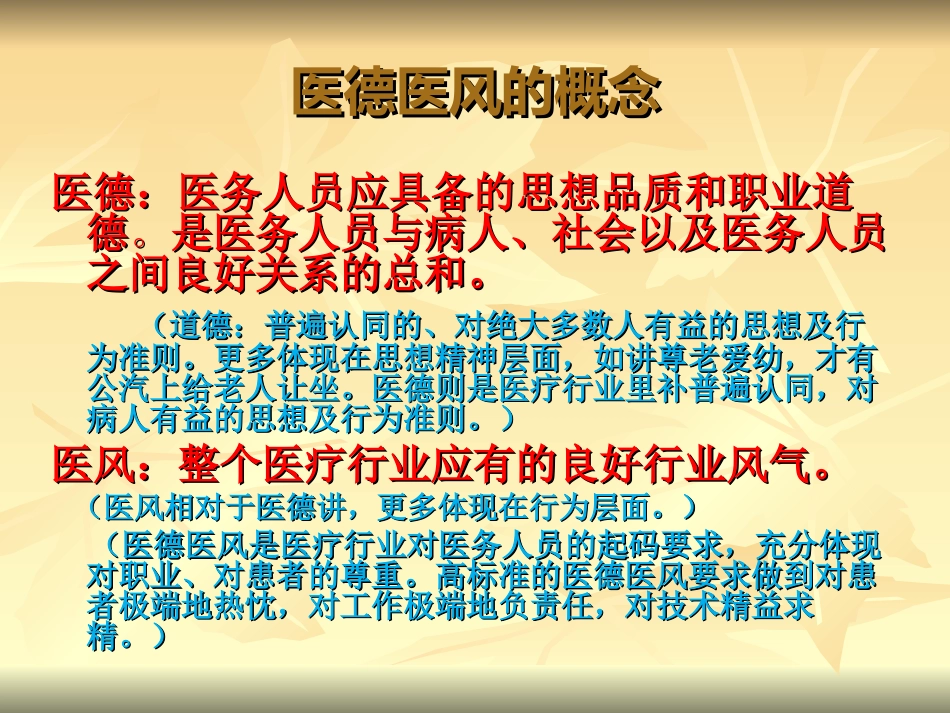 医德医风的概念

医德：医务人员应具备的思想品质和职业道德。是医务人员与病人、社会以及医务人员之间良好关系的总和。

（道德：普遍认同的、对绝大多数人有益的思想及行为准则。更多体现在思想精神层面，如讲尊老爱幼，才有公汽上给老人让坐。医德则是医疗行业里补普遍认同，对病人有益的思想及行为准则。）

医风：整个医疗行业应有的良好行业风气。

（医风相对于医德讲，更多体现在行为层面。）

（医德医风是医疗行业对医务人员的起码要求，充分体现对职业、对患者的尊重。高标准的医德医风要求做到对患者极端地热忱，对工作极端地负责任，对技术精益求精。）